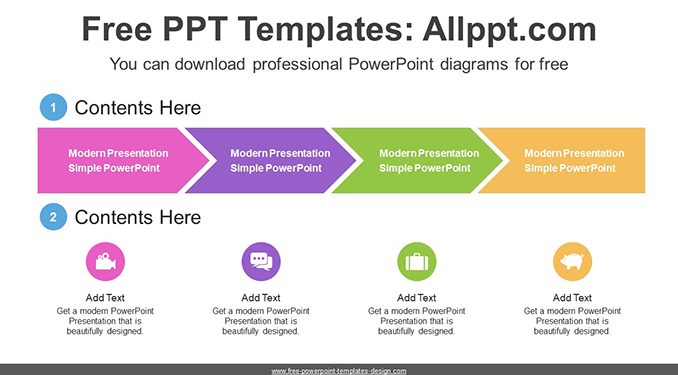 Free PPT Templates: Allppt.com

You can download professional PowerPoint diagrams for free

1 Contents Here

Modern Presentation Simple PowerPoint

Modern Presentation Simple PowerPoint

Modern Presentation Simple PowerPoint

Modern Presentation Simple PowerPoint

2 Contents Here

Add Text
Get a modern PowerPoint Presentation that is beautifully designed.

Add Text
Get a modern PowerPoint Presentation that is beautifully designed.

Add Text
Get a modern PowerPoint Presentation that is beautifully designed.

Add Text
Get a modern PowerPoint Presentation that is beautifully designed.

www.free-powerpoint-templates-design.com